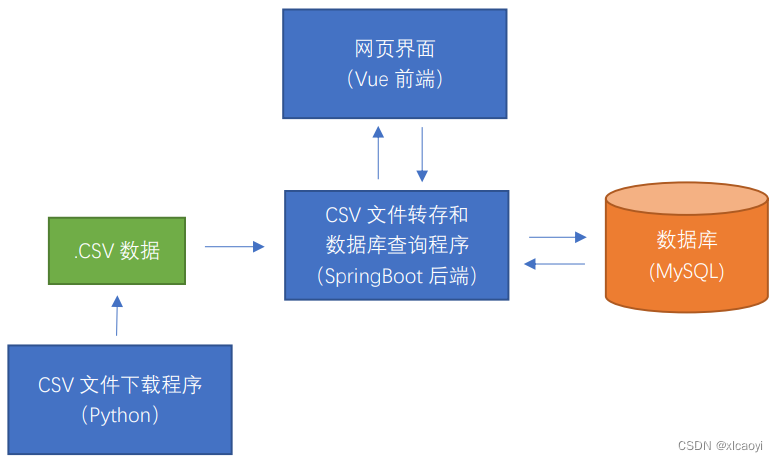 网页界面
（Vue 前端）

.CSV 数据

CSV 文件转存和
数据库查询程序
（SpringBoot 后端）

数据库
（MySQL）

CSV 文件下载程序
（Python）

CSDN @xlcaoyi